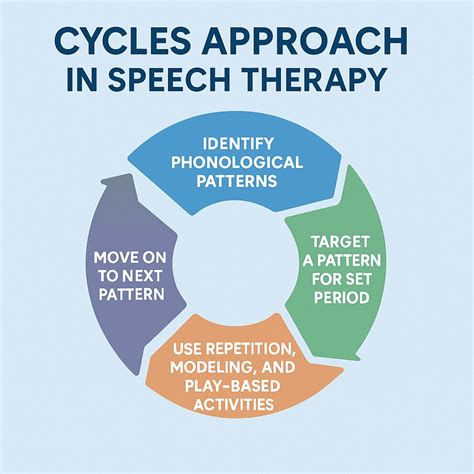 CYCLES APPROACH IN SPEECH THERAPY

IDENTIFY PHONOLOGICAL PATTERNS

TARGET A PATTERN FOR SET PERIOD

USE REPETITION, MODELING, AND PLAY-BASED ACTIVITIES

MOVE ON TO NEXT PATTERN